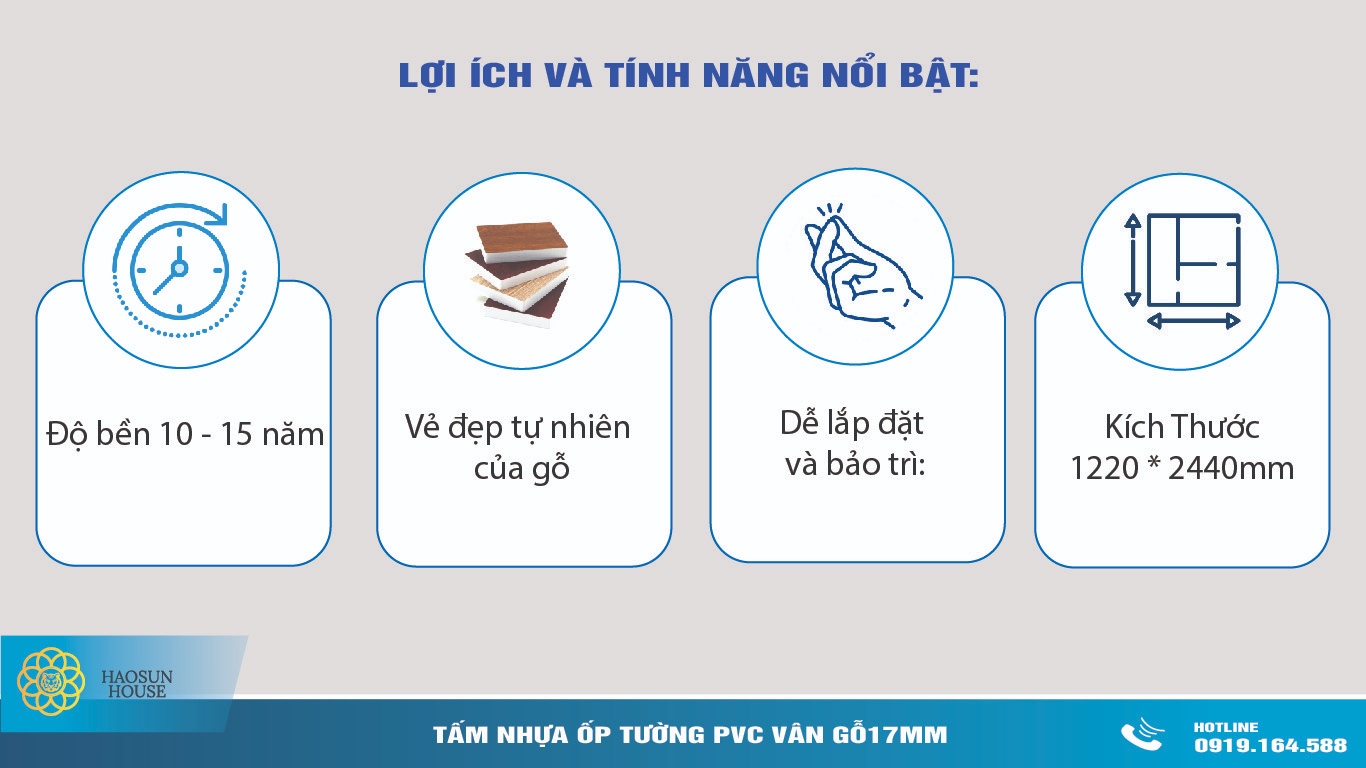 LỢI ÍCH VÀ TÍNH NĂNG NỔI BẬT:

Độ bền 10 - 15 năm

Vẻ đẹp tự nhiên của gỗ

Dễ lắp đặt và bảo trì:

Kích Thước 1220 * 2440mm

HAOSUN HOUSE

TẤM NHỰA ỐP TƯỜNG PVC VÂN GỖ17MM

HOTLINE
0919.164.588